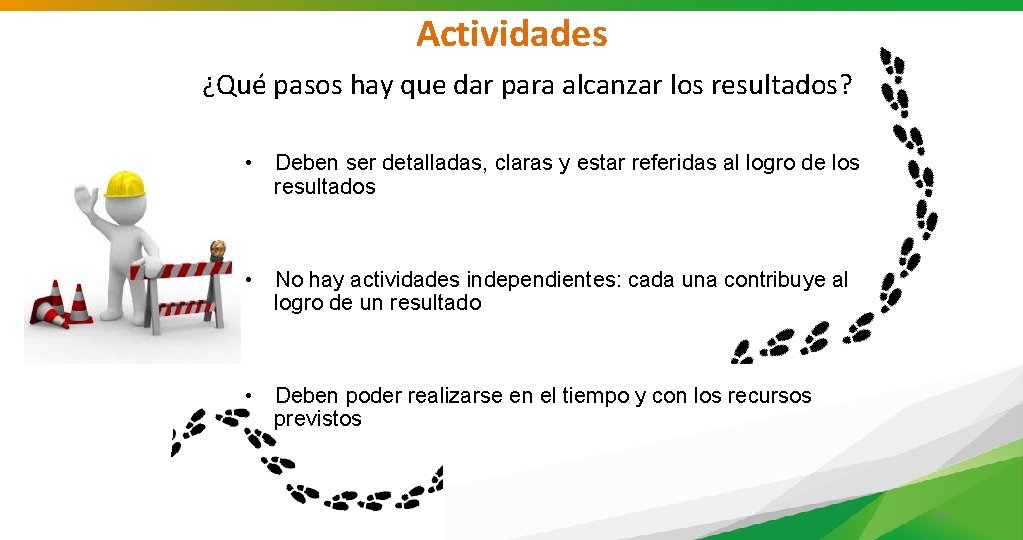 Actividades

¿Qué pasos hay que dar para alcanzar los resultados?

• Deben ser detalladas, claras y estar referidas al logro de los resultados

• No hay actividades independientes: cada una contribuye al logro de un resultado

• Deben poder realizarse en el tiempo y con los recursos previstos